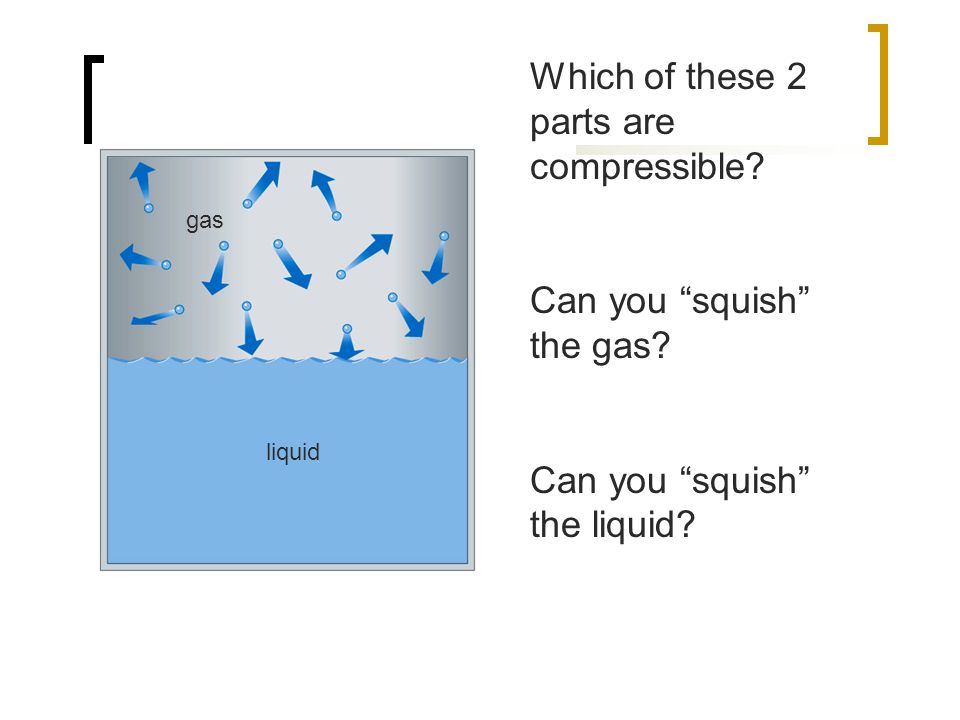 gas

liquid

Which of these 2 parts are compressible?

Can you “squish” the gas?

Can you “squish” the liquid?